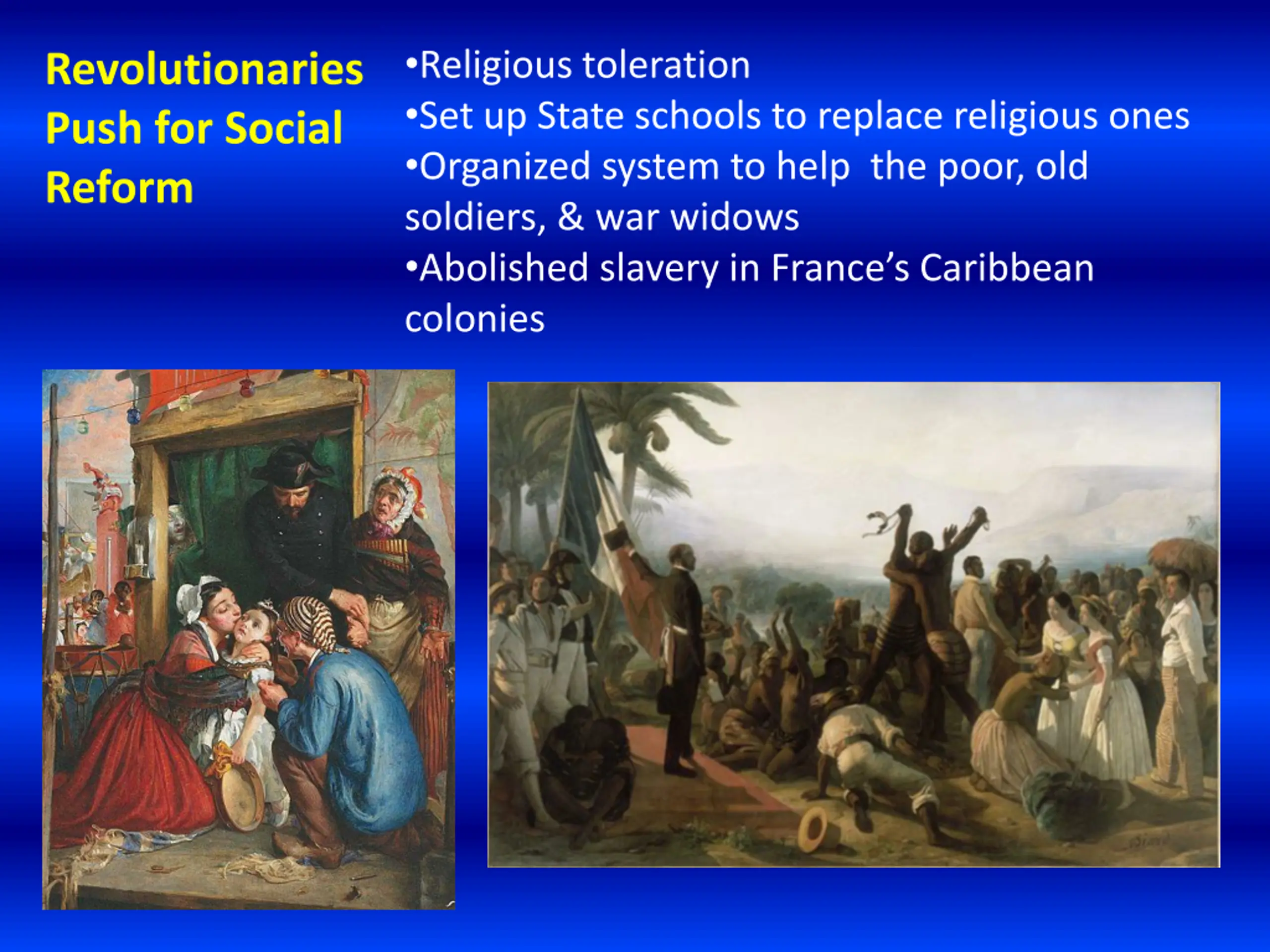 Revolutionaries Push for Social Reform

•Religious toleration
•Set up State schools to replace religious ones
•Organized system to help the poor, old soldiers, & war widows
•Abolished slavery in France's Caribbean colonies